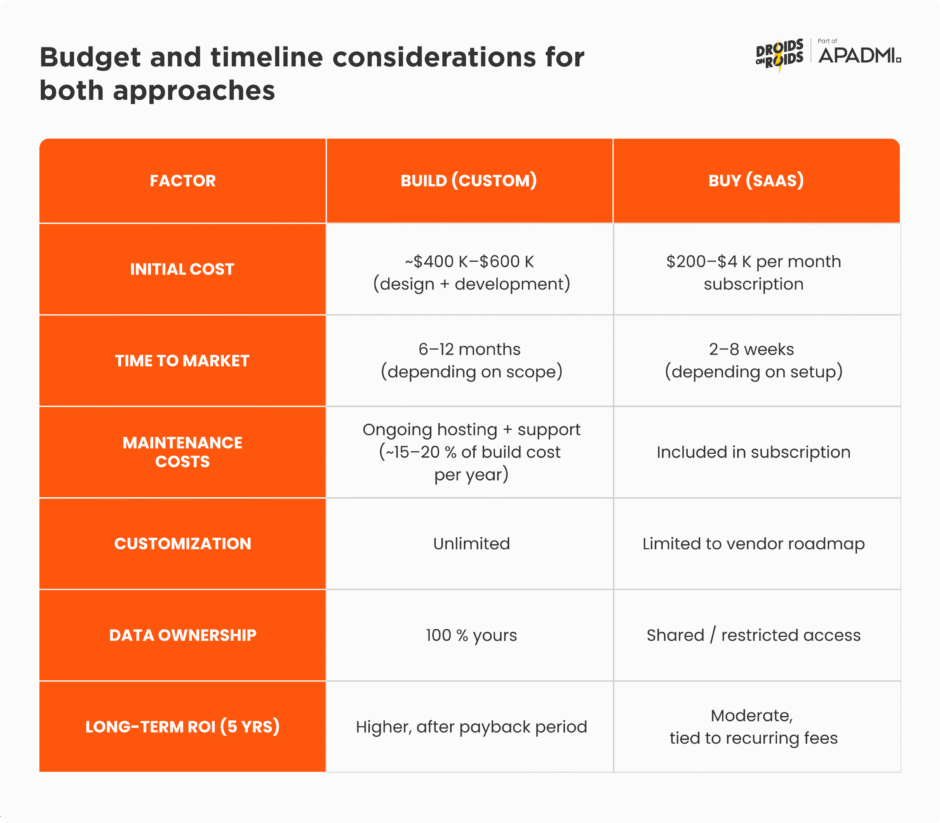 Budget and timeline considerations for both approaches

DROIDS ON ROIDS | Part of APADMI

| FACTOR | BUILD (CUSTOM) | BUY (SAAS) |
|---|---|---|
| INITIAL COST | ~\$400 K–\$600 K (design + development) | \$200–\$4 K per month subscription |
| TIME TO MARKET | 6–12 months (depending on scope) | 2–8 weeks (depending on setup) |
| MAINTENANCE COSTS | Ongoing hosting + support (~15–20 % of build cost per year) | Included in subscription |
| CUSTOMIZATION | Unlimited | Limited to vendor roadmap |
| DATA OWNERSHIP | 100 % yours | Shared / restricted access |
| LONG-TERM ROI (5 YRS) | Higher, after payback period | Moderate, tied to recurring fees |